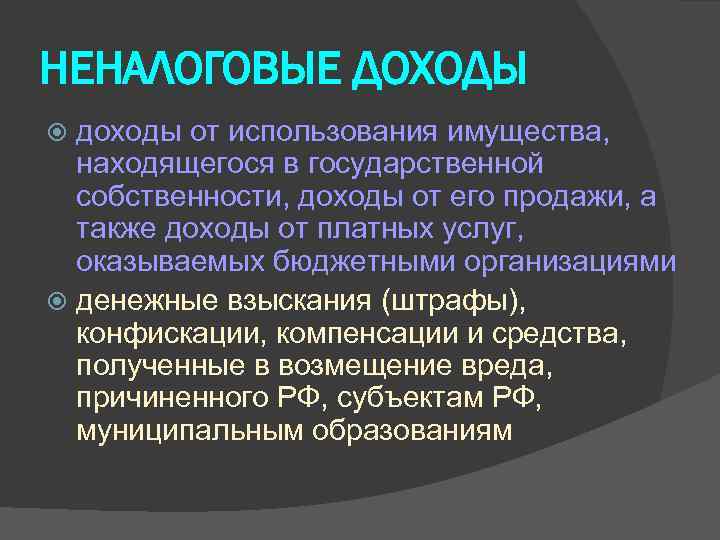 НЕНАЛОГОВЫЕ ДОХОДЫ

доходы от использования имущества, находящегося в государственной собственности, доходы от его продажи, а также доходы от платных услуг, оказываемых бюджетными организациями

денежные взыскания (штрафы), конфискации, компенсации и средства, полученные в возмещение вреда, причиненного РФ, субъектам РФ, муниципальным образованиям